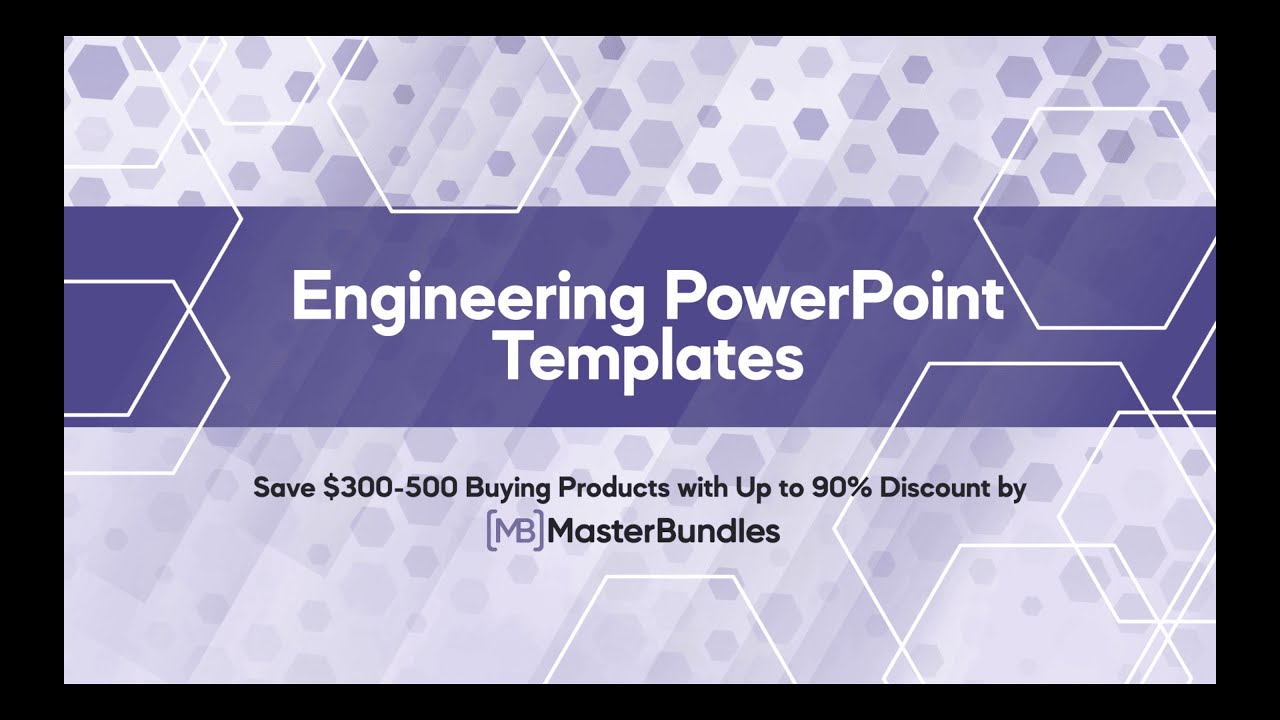 Engineering PowerPoint Templates

Save \$300-500 Buying Products with Up to 90% Discount by

MB MasterBundles